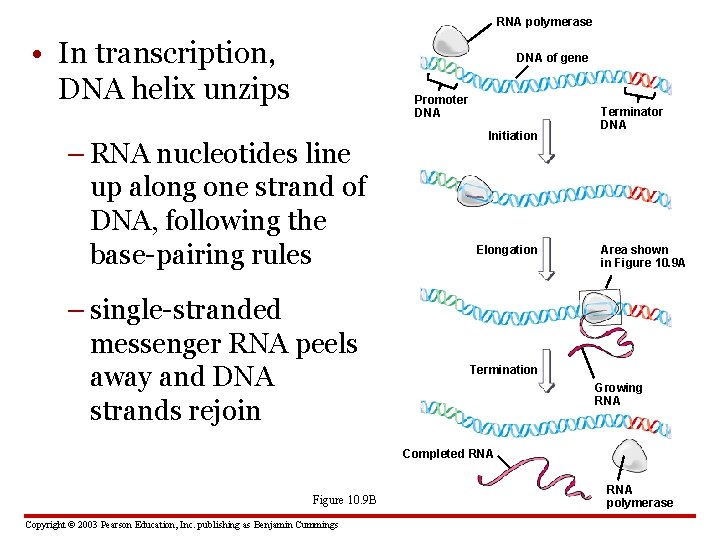 • In transcription, DNA helix unzips

– RNA nucleotides line up along one strand of DNA, following the base-pairing rules

– single-stranded messenger RNA peels away and DNA strands rejoin

RNA polymerase

DNA of gene

Promoter DNA

Terminator DNA

Initiation

Elongation

Area shown in Figure 10.9A

Termination

Growing RNA

Completed RNA

RNA polymerase

Figure 10.9B

Copyright © 2003 Pearson Education, Inc. publishing as Benjamin Cummings